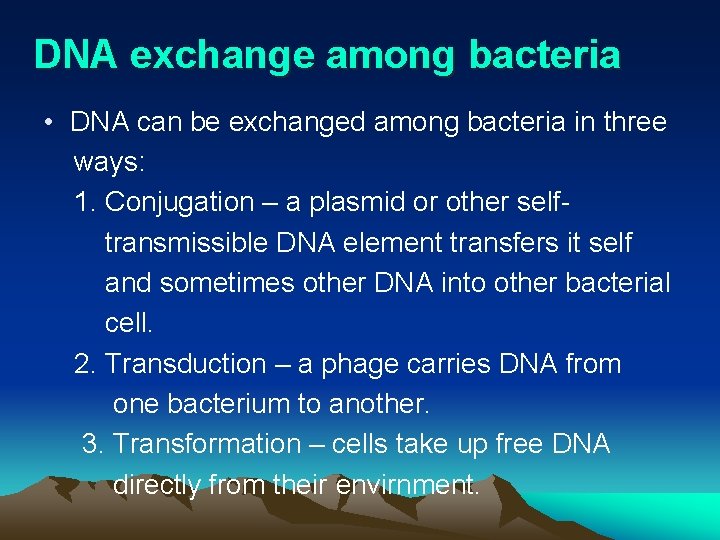 DNA exchange among bacteria

• DNA can be exchanged among bacteria in three ways:

1. Conjugation – a plasmid or other self-transmissible DNA element transfers it self and sometimes other DNA into other bacterial cell.

2. Transduction – a phage carries DNA from one bacterium to another.

3. Transformation – cells take up free DNA directly from their envirnment.